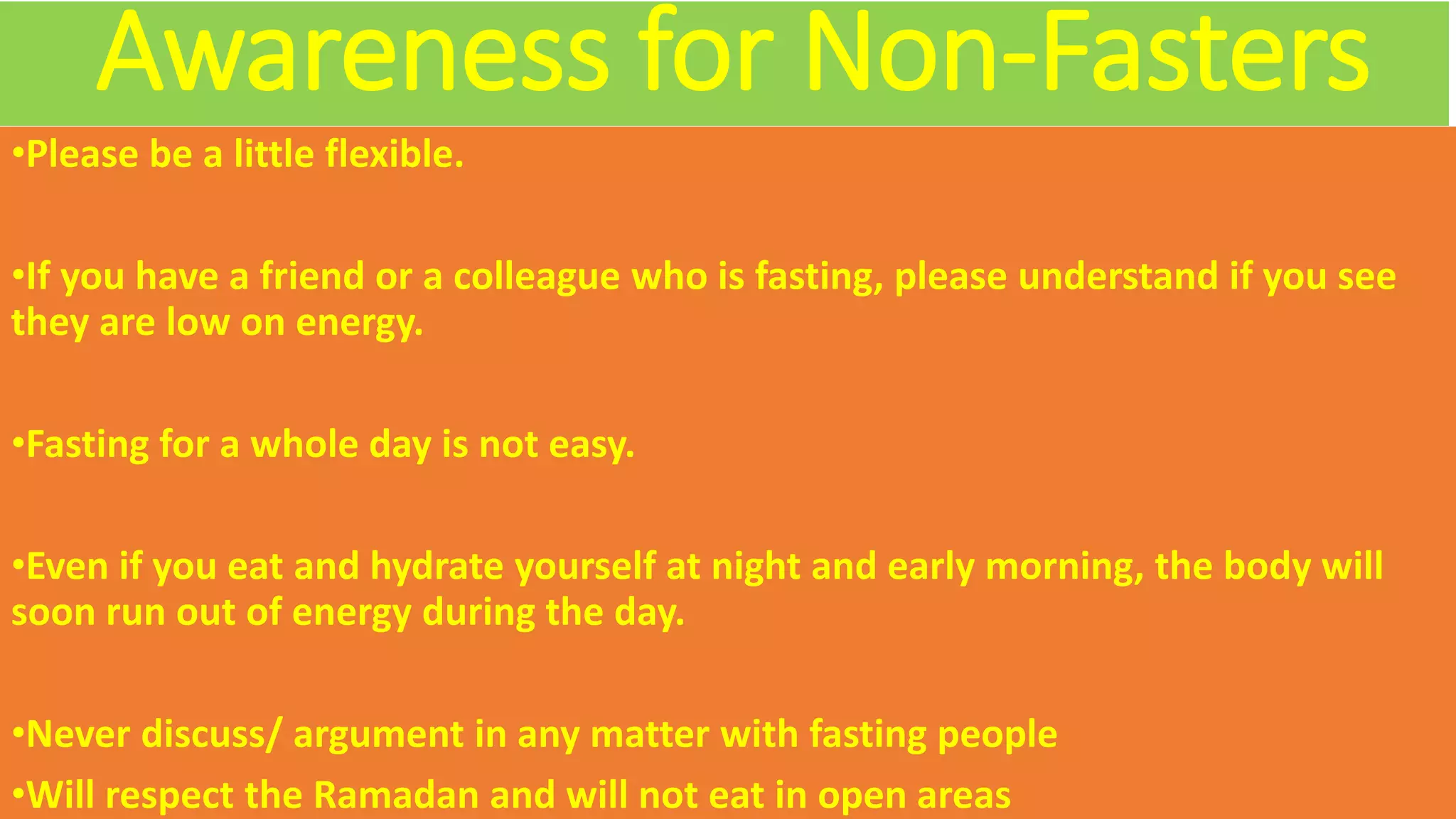 Awareness for Non-Fasters

•Please be a little flexible.

•If you have a friend or a colleague who is fasting, please understand if you see they are low on energy.

•Fasting for a whole day is not easy.

•Even if you eat and hydrate yourself at night and early morning, the body will soon run out of energy during the day.

•Never discuss/ argument in any matter with fasting people

•Will respect the Ramadan and will not eat in open areas